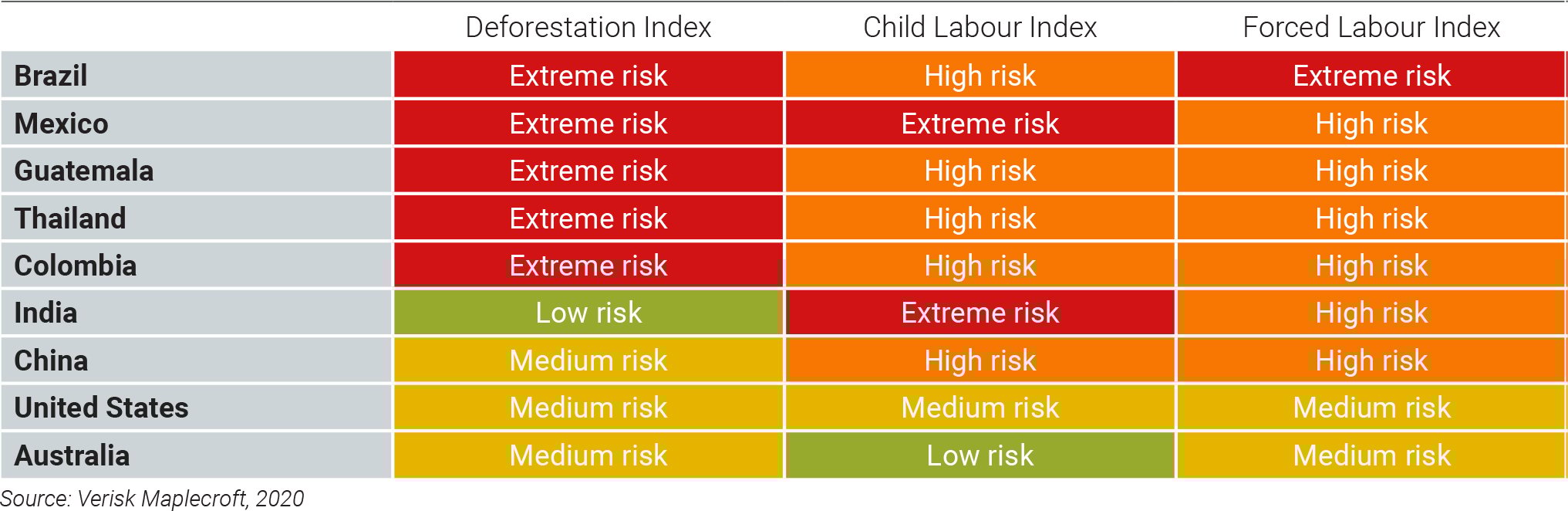 | | Deforestation Index | Child Labour Index | Forced Labour Index |
|---|---|---|---|
| Brazil | Extreme risk | High risk | Extreme risk |
| Mexico | Extreme risk | Extreme risk | High risk |
| Guatemala | Extreme risk | High risk | High risk |
| Thailand | Extreme risk | High risk | High risk |
| Colombia | Extreme risk | High risk | High risk |
| India | Low risk | Extreme risk | High risk |
| China | Medium risk | High risk | High risk |
| United States | Medium risk | Medium risk | Medium risk |
| Australia | Medium risk | Low risk | Medium risk |

Source: Verisk Maplecroft, 2020